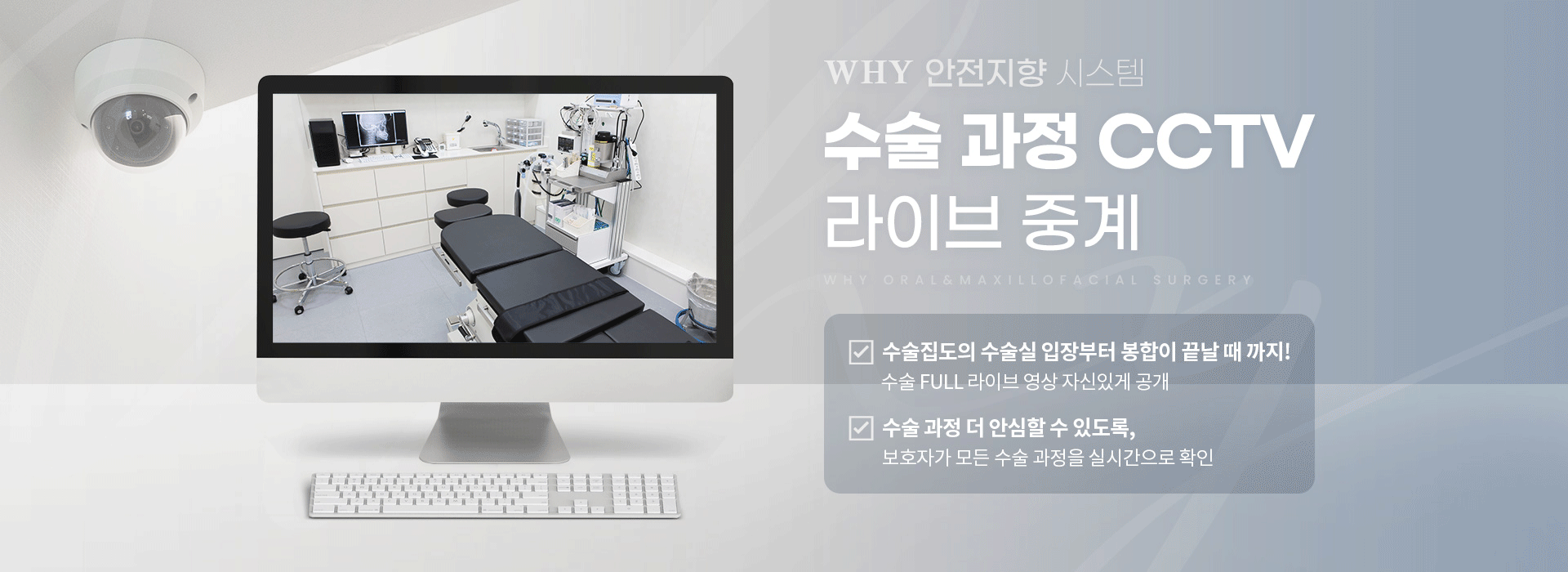 WHY 안전지향 시스템

수술 과정 CCTV 라이브 중계

WHY ORAL&MAXILLOFACIAL SURGERY

수술집도의 수술실 입장부터 봉합이 끝날 때 까지!
수술 FULL 라이브 영상 자신있게 공개

수술 과정 더 안심할 수 있도록,
보호자가 모든 수술 과정을 실시간으로 확인